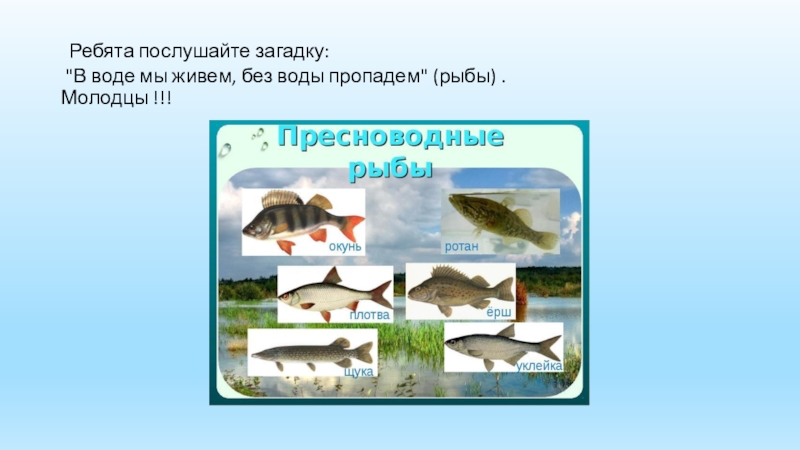 Ребята послушайте загадку:
"В воде мы живем, без воды пропадем" (рыбы) .
Молодцы !!!

Пресноводные рыбы

окунь
ротан
плотва
ёрш
щука
уклейка